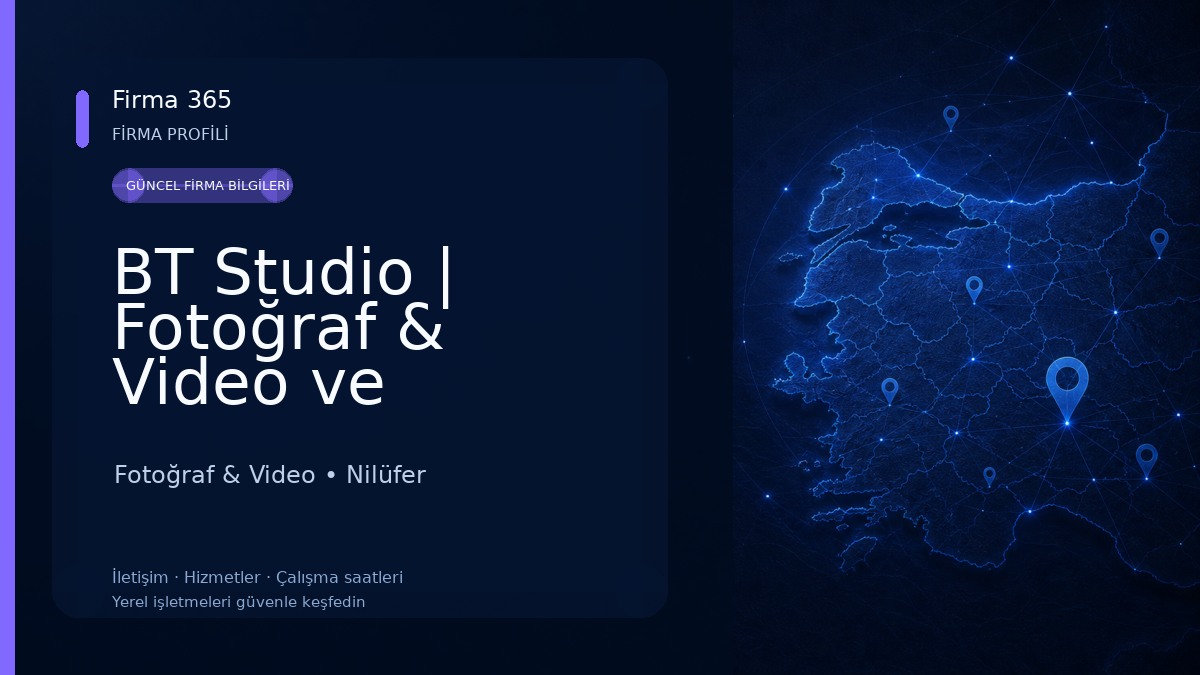 Firma 365
FİRMA PROFİLİ

GÜNCEL FİRMA BİLGİLERİ

BT Studio | Fotoğraf & Video ve

Fotoğraf & Video • Nilüfer

İletişim · Hizmetler · Çalışma saatleri
Yerel işletmeleri güvenle keşfedin